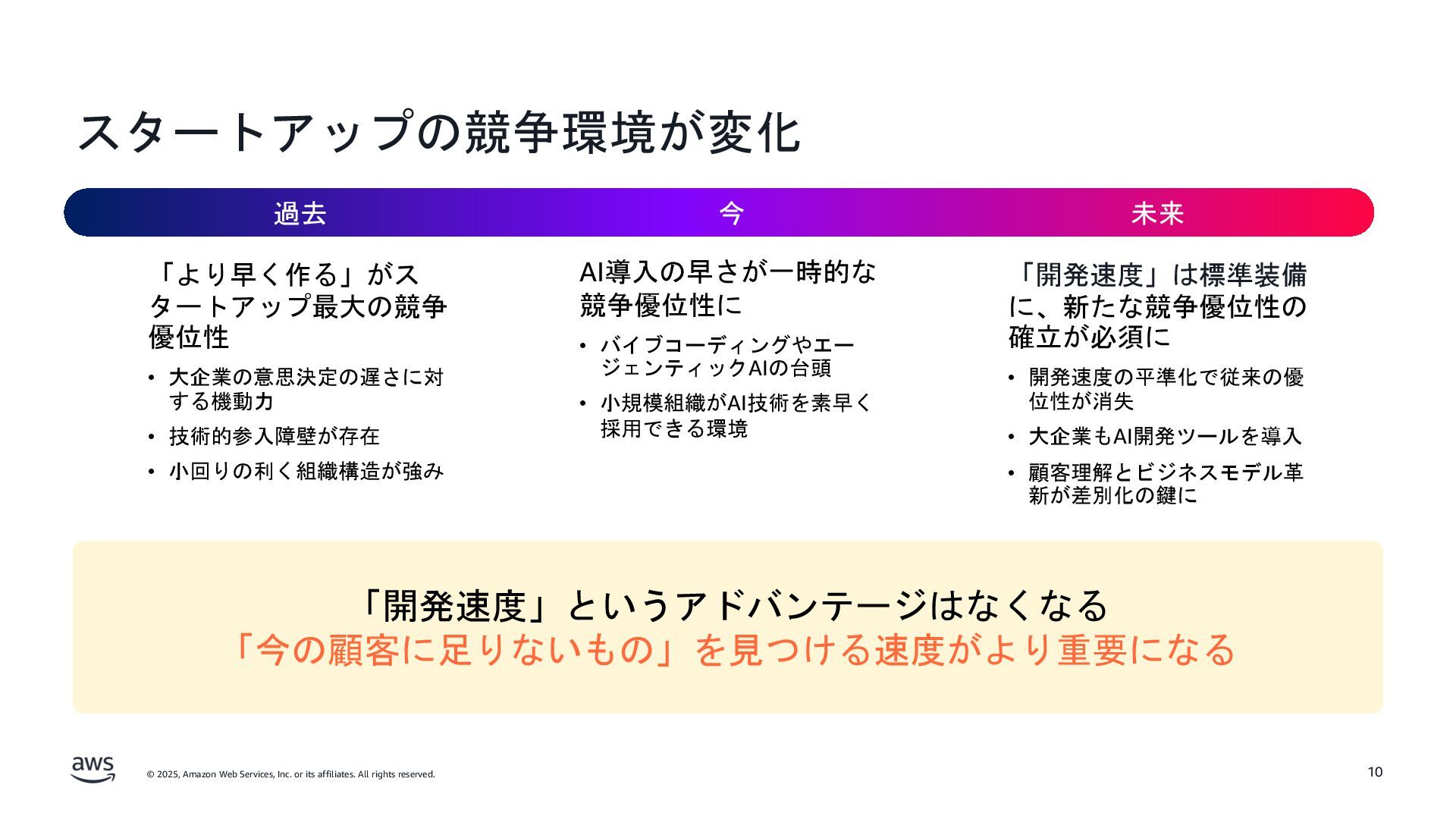 スタートアップの競争環境が変化

過去

「より早く作る」がスタートアップ最大の競争優位性

• 大企業の意思決定の遅さに対する機動力
• 技術的参入障壁が存在
• 小回りの利く組織構造が強み

今

AI導入の早さが一時的な競争優位性に

• バイブコーディングやエージェンティックAIの台頭
• 小規模組織がAI技術を素早く採用できる環境

未来

「開発速度」は標準装備に、新たな競争優位性の確立が必須に

• 開発速度の平準化で従来の優位性が消失
• 大企業もAI開発ツールを導入
• 顧客理解とビジネスモデル革新が差別化の鍵に

「開発速度」というアドバンテージはなくなる
「今の顧客に足りないもの」を見つける速度がより重要になる

aws

© 2025, Amazon Web Services, Inc. or its affiliates. All rights reserved.

10